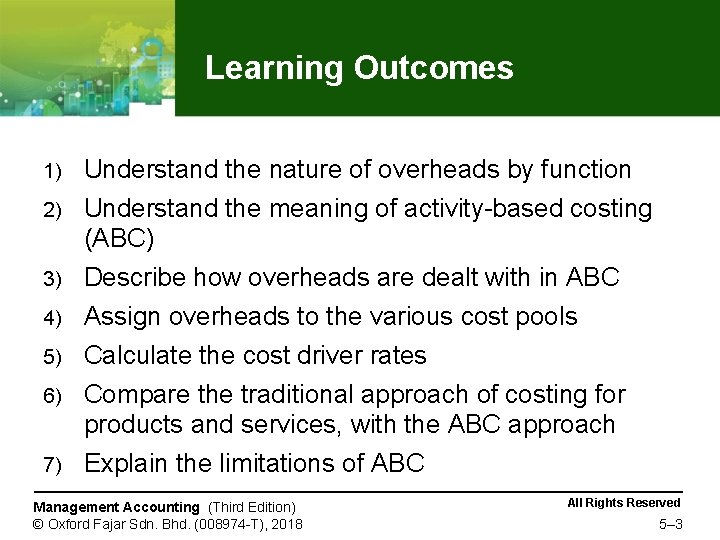 Learning Outcomes

1) Understand the nature of overheads by function

2) Understand the meaning of activity-based costing (ABC)

3) Describe how overheads are dealt with in ABC

4) Assign overheads to the various cost pools

5) Calculate the cost driver rates

6) Compare the traditional approach of costing for products and services, with the ABC approach

7) Explain the limitations of ABC

Management Accounting (Third Edition)
© Oxford Fajar Sdn. Bhd. (008974-T), 2018

All Rights Reserved
5–3